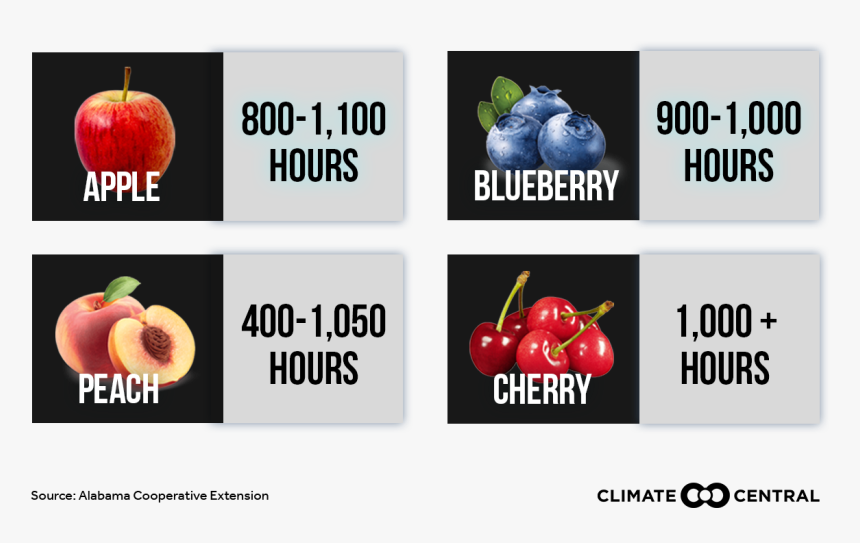 APPLE

800-1,100 HOURS

BLUEBERRY

900-1,000 HOURS

PEACH

400-1,050 HOURS

CHERRY

1,000 + HOURS

Source: Alabama Cooperative Extension

CLIMATE CENTRAL